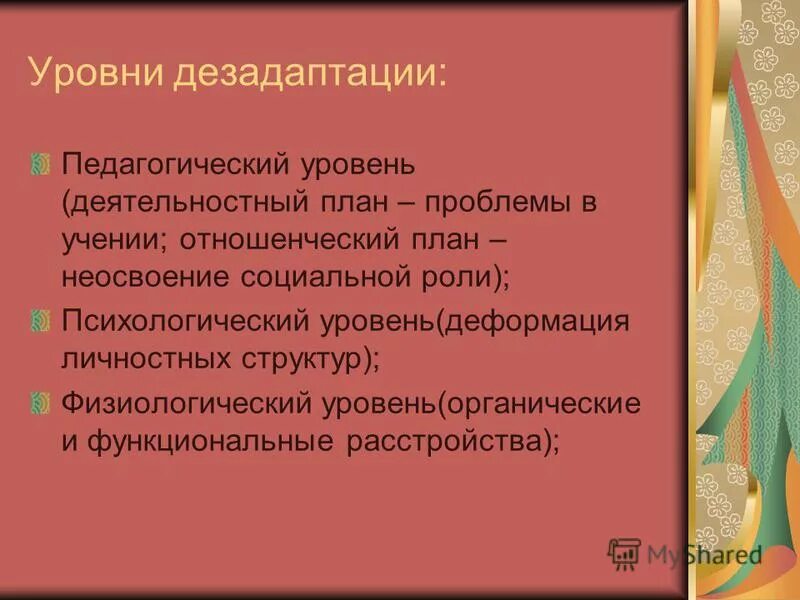 Уровни дезадаптации:

Педагогический уровень (деятельностный план – проблемы в учении; отношенческий план – неосвоение социальной роли);

Психологический уровень(деформация личностных структур);

Физиологический уровень(органические и функциональные расстройства);

MyShared